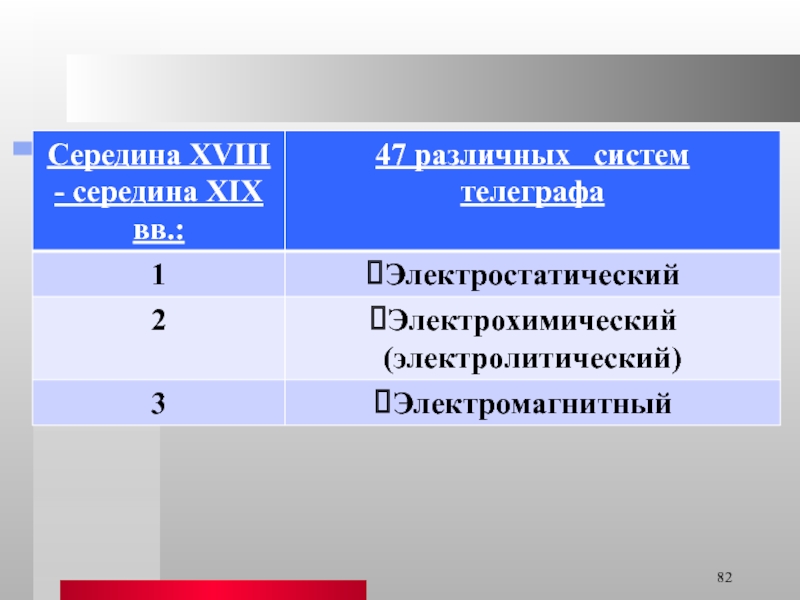 | Середина XVIII - середина XIX вв.: | 47 различных систем телеграфа |
|---|---|
| 1 | Электростатический |
| 2 | Электрохимический (электролитический) |
| 3 | Электромагнитный |

82